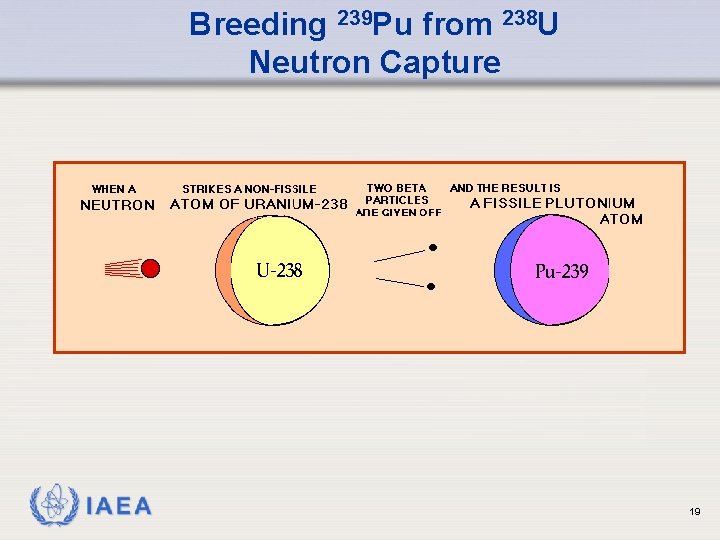 Breeding $^{239}$Pu from $^{238}$U
Neutron Capture

WHEN A
NEUTRON

STRIKES A NON-FISSILE
ATOM OF URANIUM-238

TWO BETA
PARTICLES
ARE GIVEN OFF

AND THE RESULT IS
A FISSILE PLUTONIUM
ATOM

U-238

Pu-239

IAEA

19